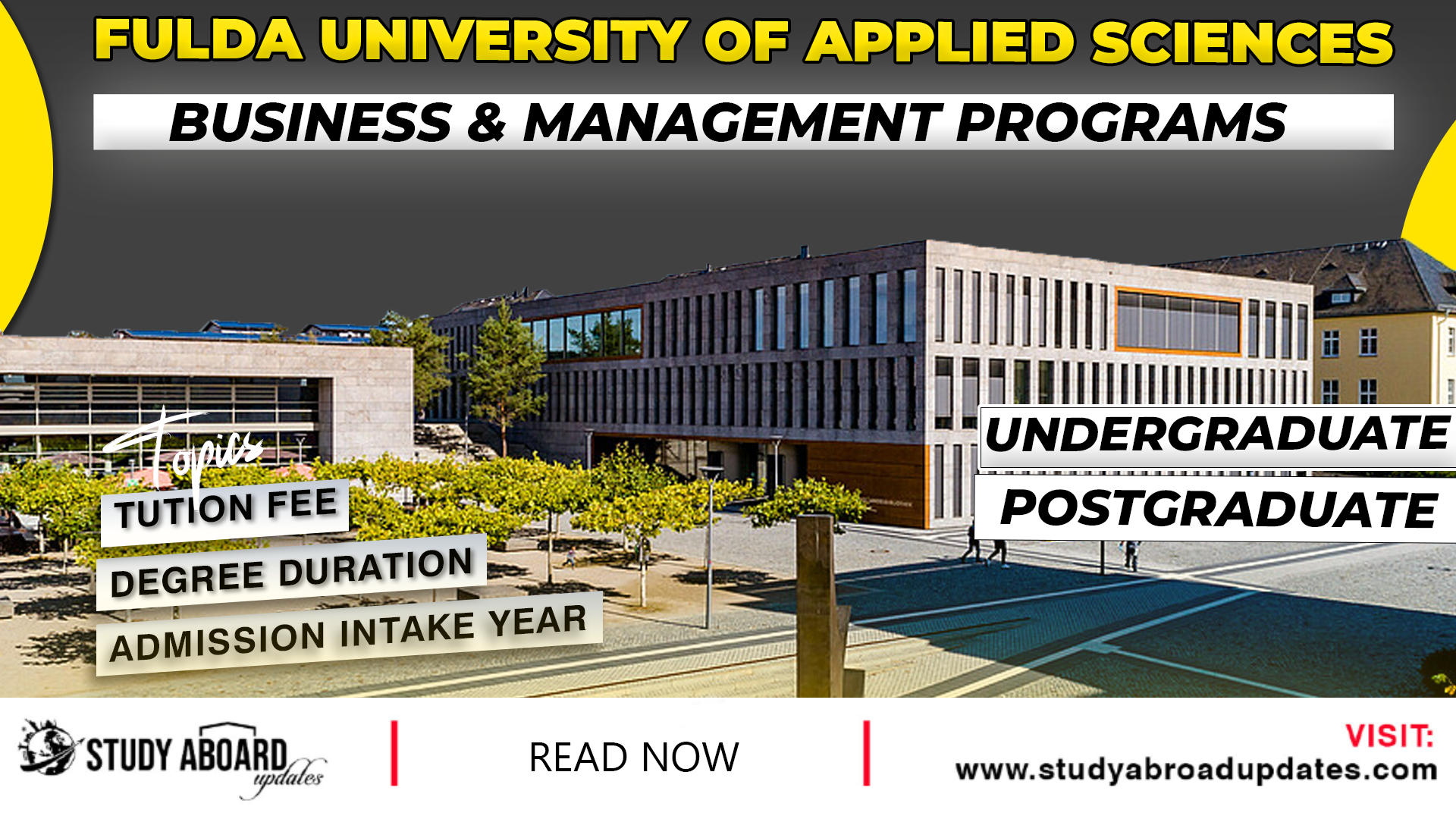 FULDA UNIVERSITY OF APPLIED SCIENCES

BUSINESS & MANAGEMENT PROGRAMS

Topics

TUTION FEE

DEGREE DURATION

ADMISSION INTAKE YEAR

UNDERGRADUATE

POSTGRADUATE

STUDY ABOARD updates

READ NOW

VISIT:
www.studyabroadupdates.com